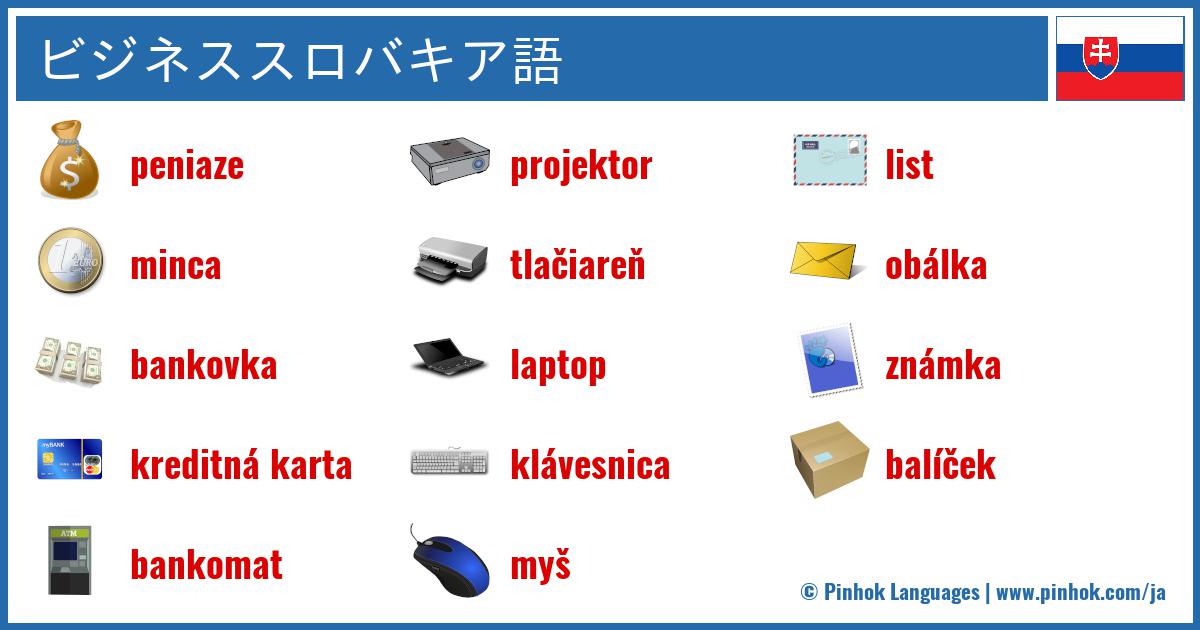 ビジネススロバキア語

peniaze

minca

bankovka

kreditná karta

bankomat

projektor

tlačiareň

laptop

klávesnica

myš

list

obálka

známka

balíček

© Pinhok Languages | www.pinhok.com/ja